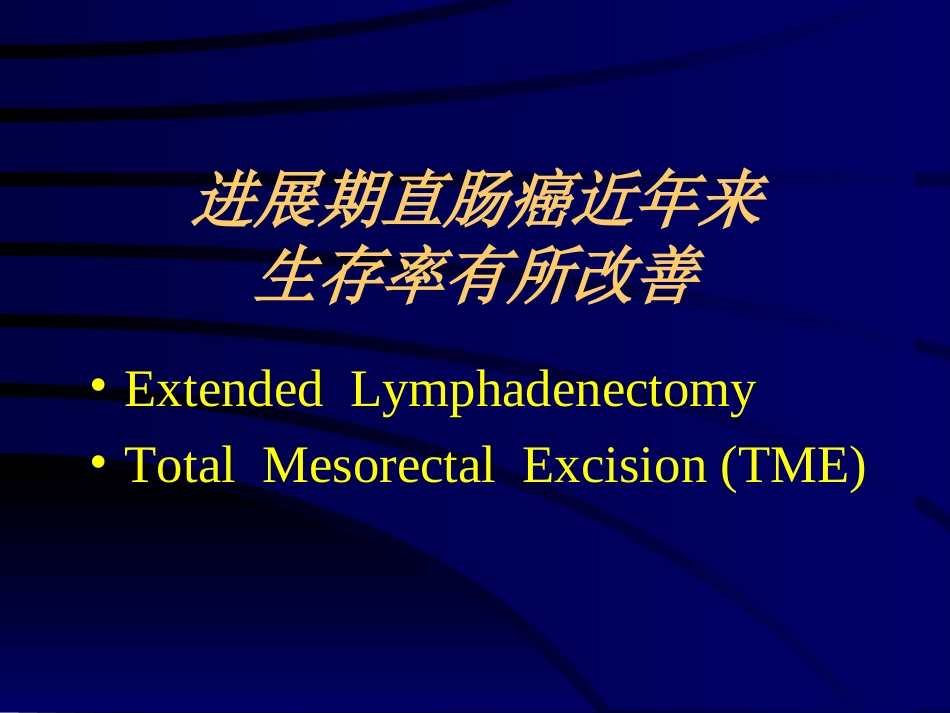 进展期直肠癌近年来
生存率有所改善

• Extended Lymphadenectomy
• Total Mesorectal Excision (TME)